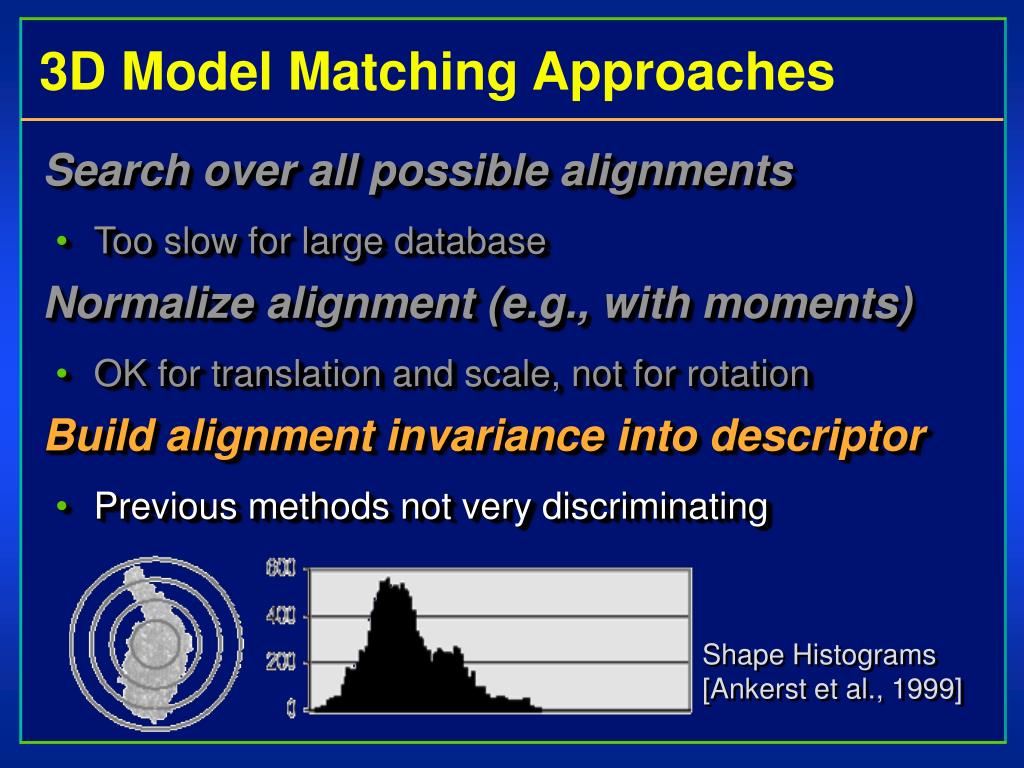 3D Model Matching Approaches

Search over all possible alignments

• Too slow for large database

Normalize alignment (e.g., with moments)

• OK for translation and scale, not for rotation

Build alignment invariance into descriptor

• Previous methods not very discriminating

600
400
200
0

Shape Histograms
[Ankerst et al., 1999]